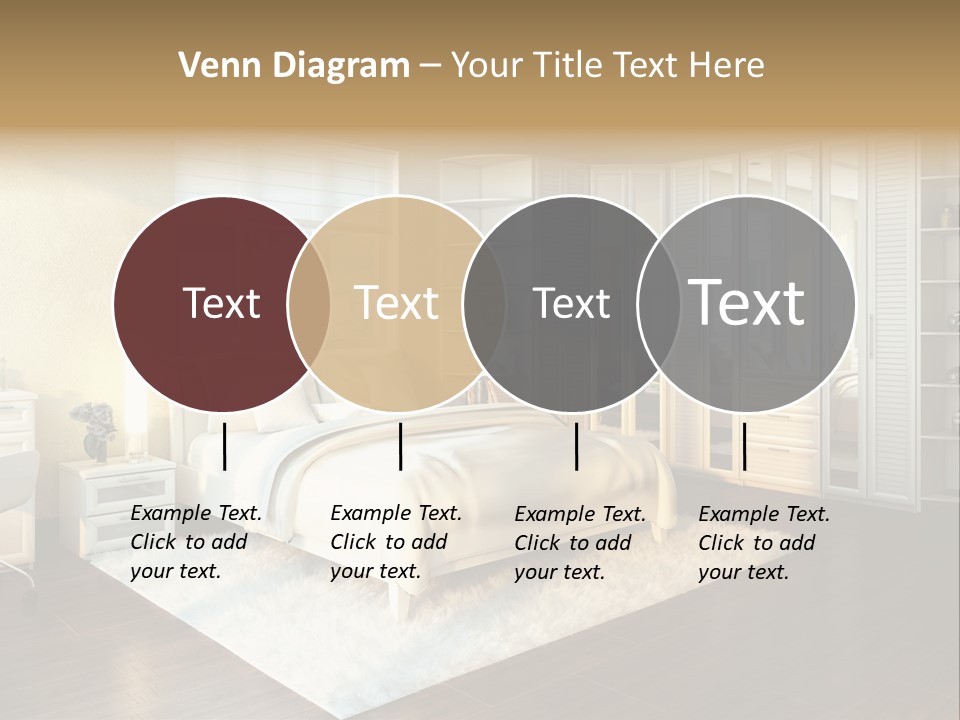 Venn Diagram – Your Title Text Here

Text

Text

Text

Text

Example Text. Click to add your text.

Example Text. Click to add your text.

Example Text. Click to add your text.

Example Text. Click to add your text.